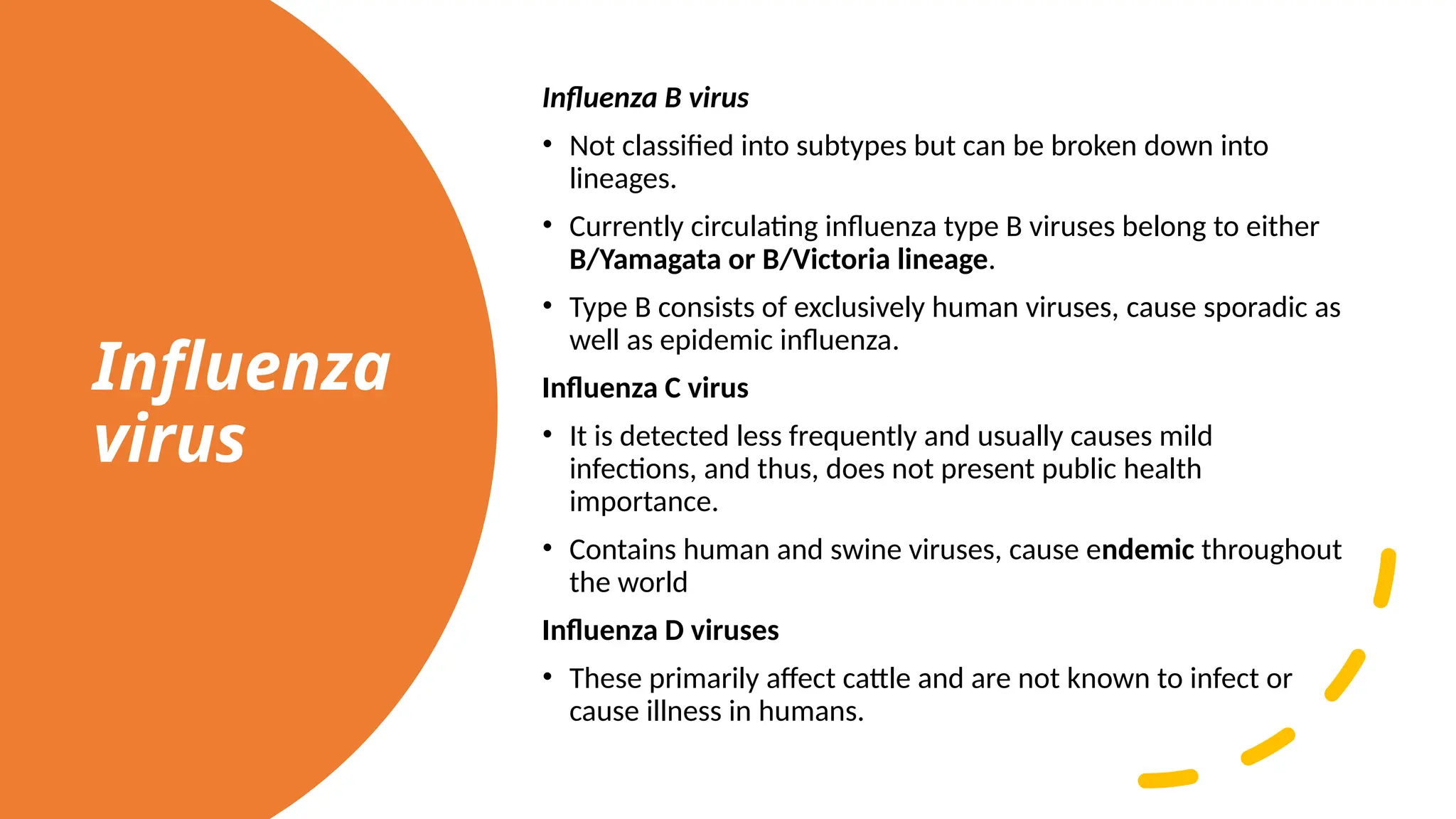 Influenza virus

Influenza B virus

• Not classified into subtypes but can be broken down into lineages.

• Currently circulating influenza type B viruses belong to either B/Yamagata or B/Victoria lineage.

• Type B consists of exclusively human viruses, cause sporadic as well as epidemic influenza.

Influenza C virus

• It is detected less frequently and usually causes mild infections, and thus, does not present public health importance.

• Contains human and swine viruses, cause endemic throughout the world

Influenza D viruses

• These primarily affect cattle and are not known to infect or cause illness in humans.